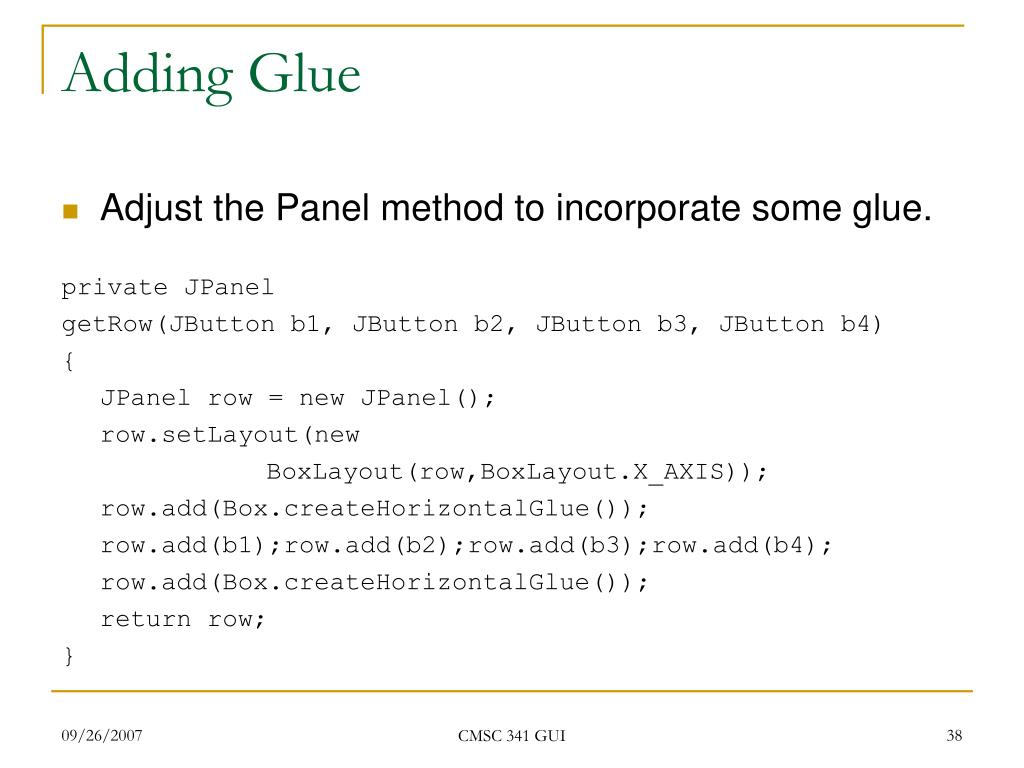 Adding Glue

Adjust the Panel method to incorporate some glue.

private JPanel
getRow(JButton b1, JButton b2, JButton b3, JButton b4)
{
  JPanel row = new JPanel();
  row.setLayout(new
           BoxLayout(row,BoxLayout.X_AXIS));
  row.add(Box.createHorizontalGlue());
  row.add(b1);row.add(b2);row.add(b3);row.add(b4);
  row.add(Box.createHorizontalGlue());
  return row;
}

09/26/2007

CMSC 341 GUI

38